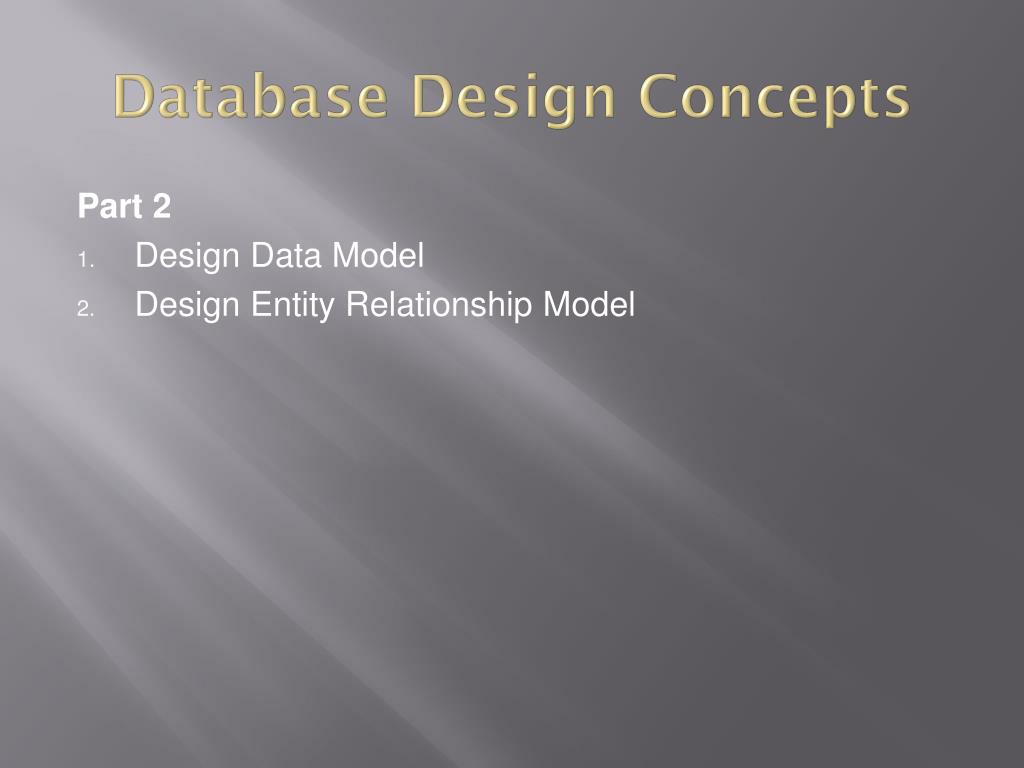 Database Design Concepts

Part 2

1. Design Data Model
2. Design Entity Relationship Model